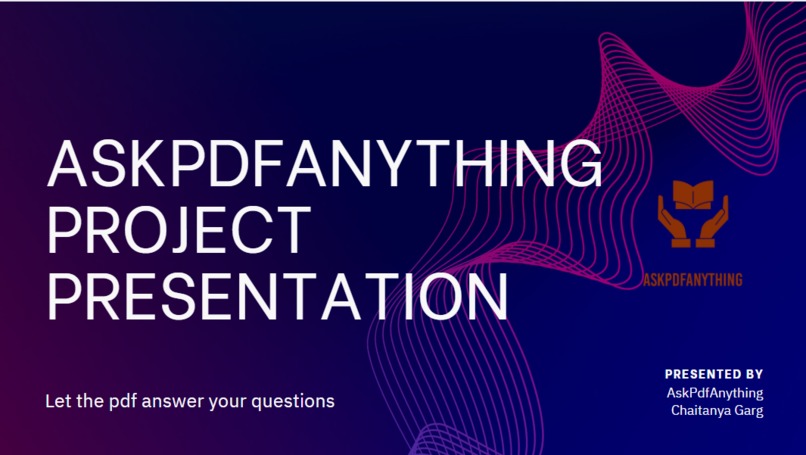 ASKPDFANYTHING PROJECT PRESENTATION

ASKPDFANYTHING

Let the pdf answer your questions

PRESENTED BY
AskPdfAnything
Chaitanya Garg